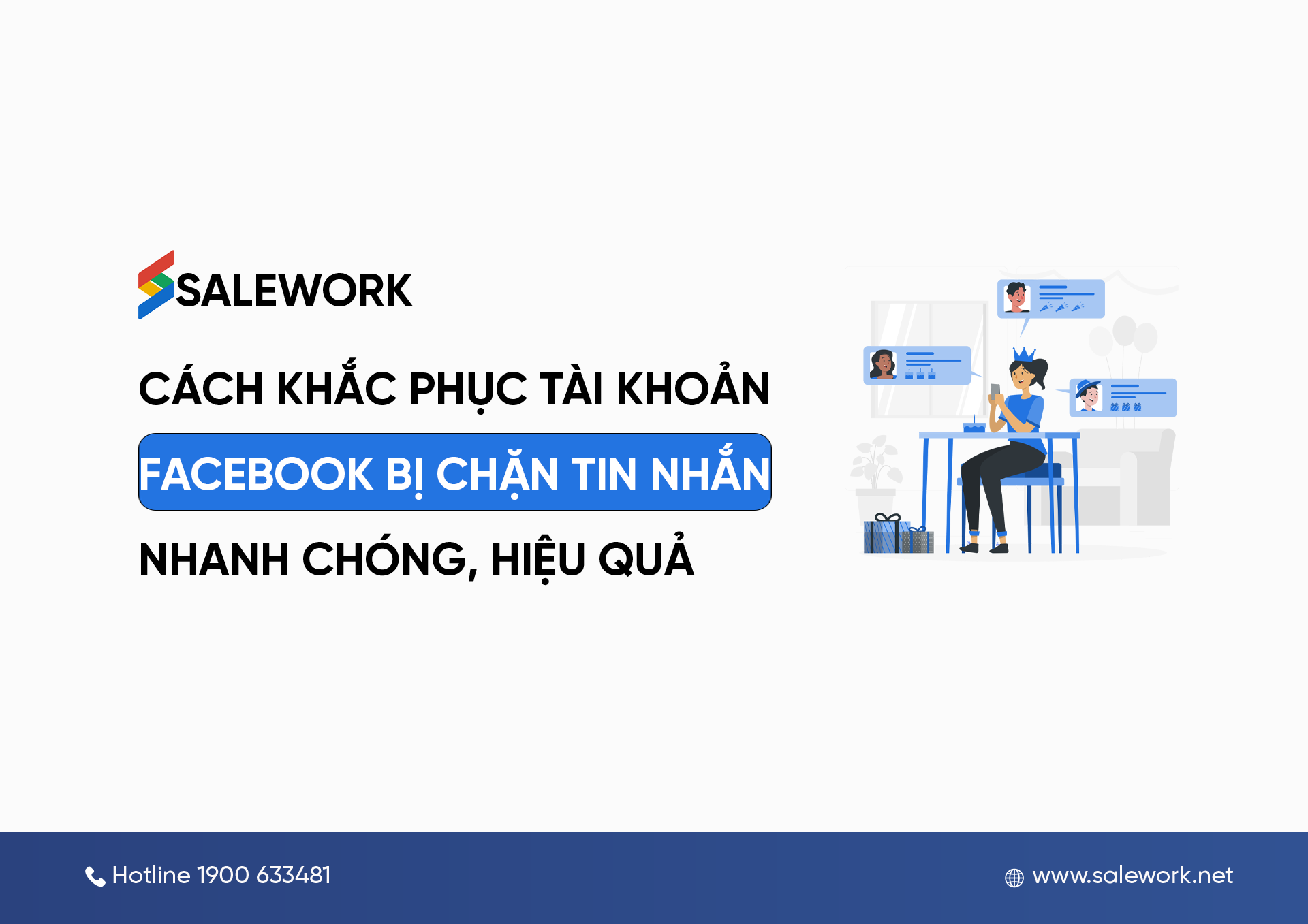 SALEWORK

CÁCH KHẮC PHỤC TÀI KHOẢN

FACEBOOK BỊ CHẶN TIN NHẮN

NHANH CHÓNG, HIỆU QUẢ

Hotline 1900 633481

www.salework.net